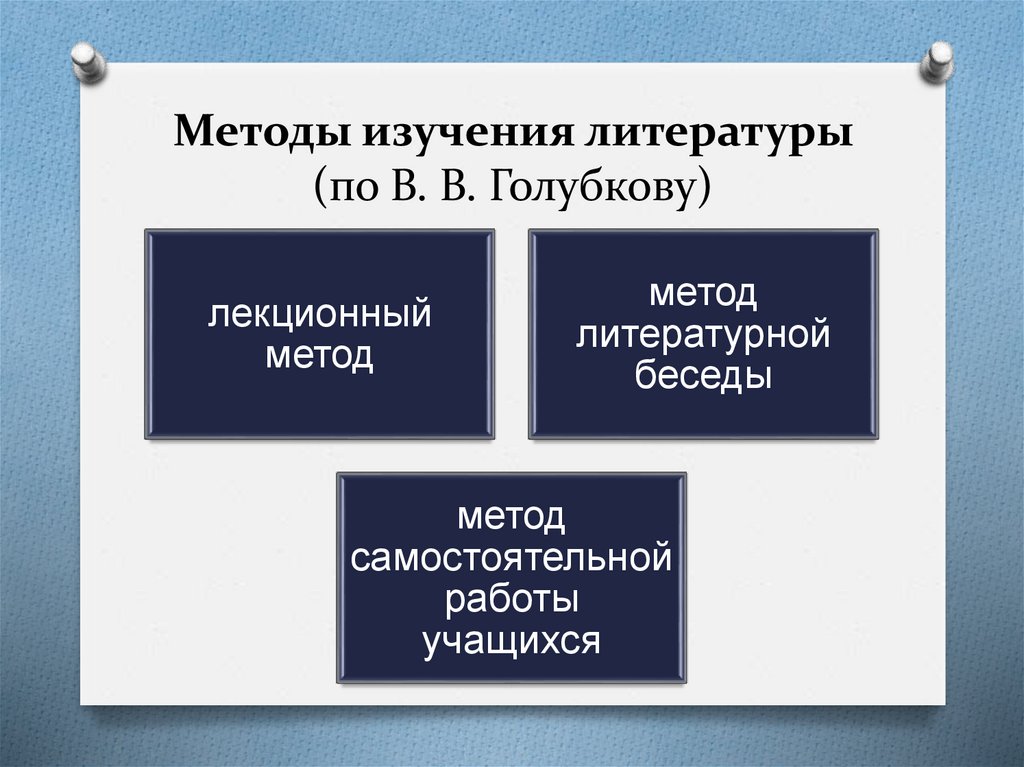 Методы изучения литературы
(по В. В. Голубкову)

лекционный метод

метод литературной беседы

метод самостоятельной работы учащихся